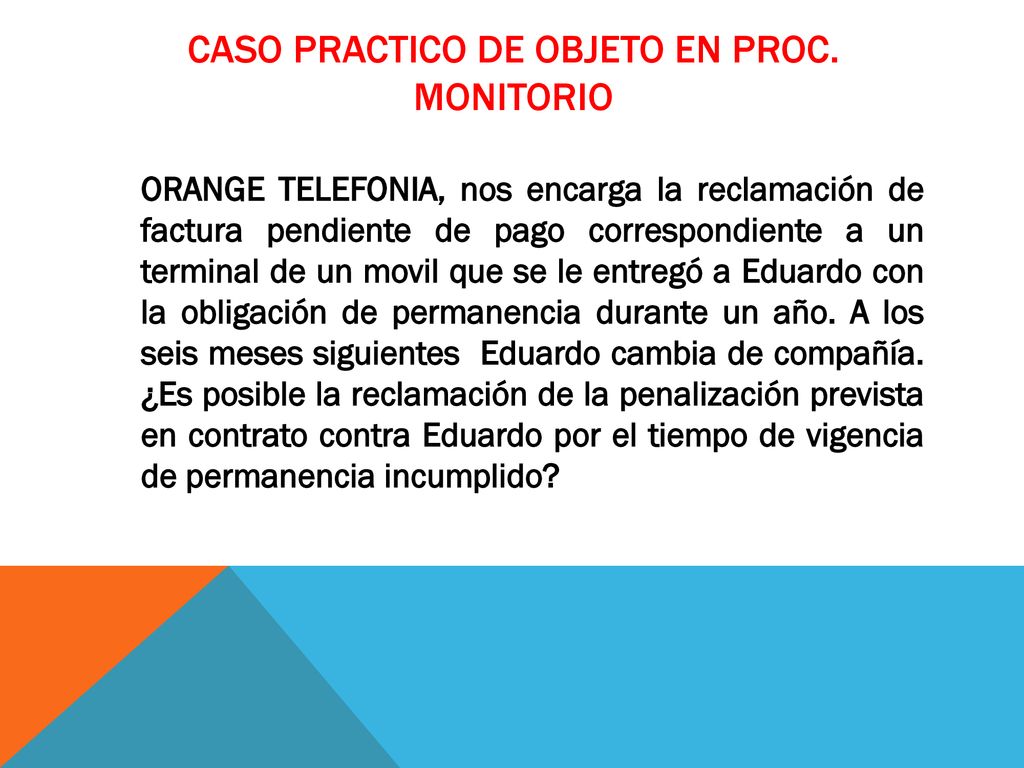 CASO PRACTICO DE OBJETO EN PROC. MONITORIO

ORANGE TELEFONIA, nos encarga la reclamación de factura pendiente de pago correspondiente a un terminal de un movil que se le entregó a Eduardo con la obligación de permanencia durante un año. A los seis meses siguientes  Eduardo cambia de compañía. ¿Es posible la reclamación de la penalización prevista en contrato contra Eduardo por el tiempo de vigencia de permanencia incumplido?